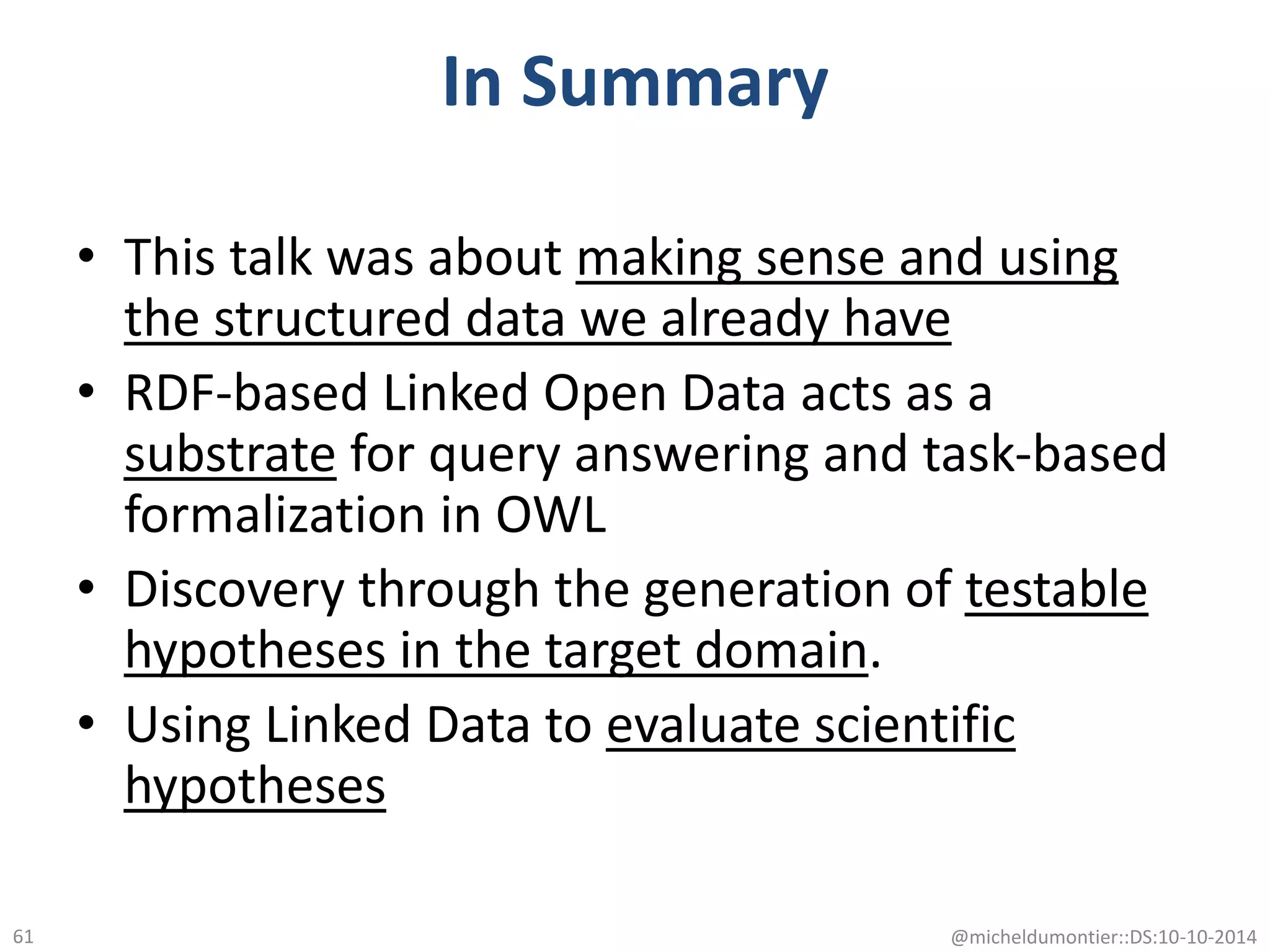 In Summary

• This talk was about making sense and using the structured data we already have
• RDF-based Linked Open Data acts as a substrate for query answering and task-based formalization in OWL
• Discovery through the generation of testable hypotheses in the target domain.
• Using Linked Data to evaluate scientific hypotheses

61

@micheldumontier::DS:10-10-2014